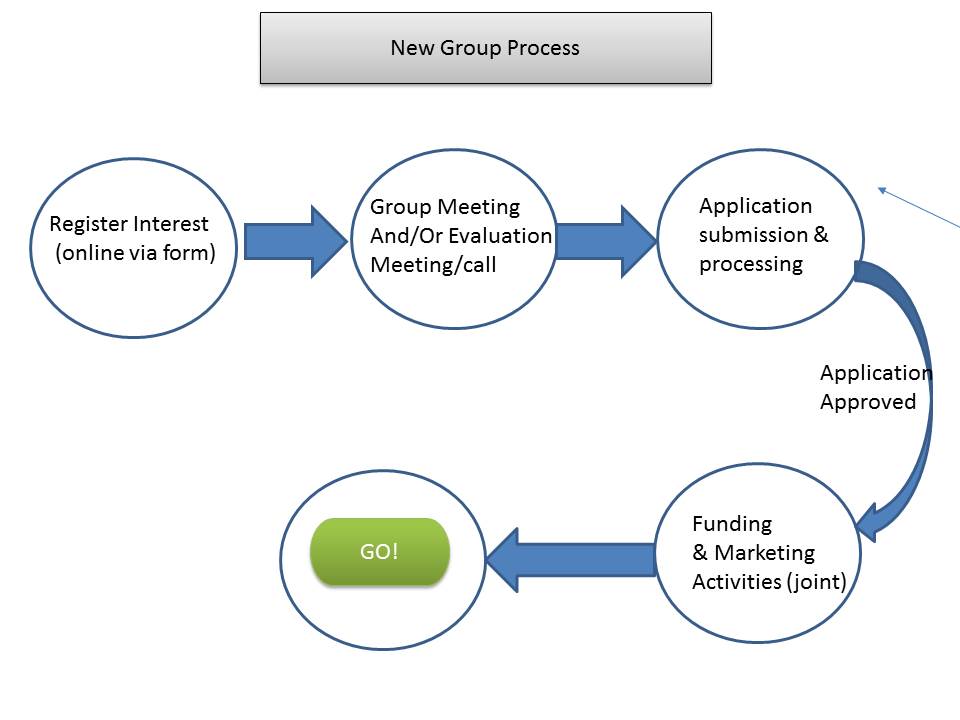 New Group Process

Register Interest (online via form)

Group Meeting And/Or Evaluation Meeting/call

Application submission & processing

Application Approved

Funding & Marketing Activities (joint)

GO!